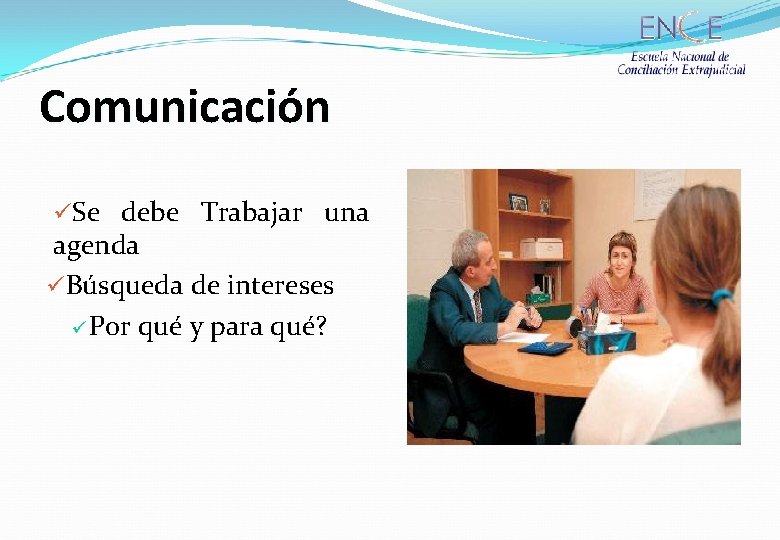 ENCE
Escuela Nacional de Conciliación Extrajudicial

Comunicación

✓Se debe Trabajar una agenda

✓Búsqueda de intereses

✓Por qué y para qué?